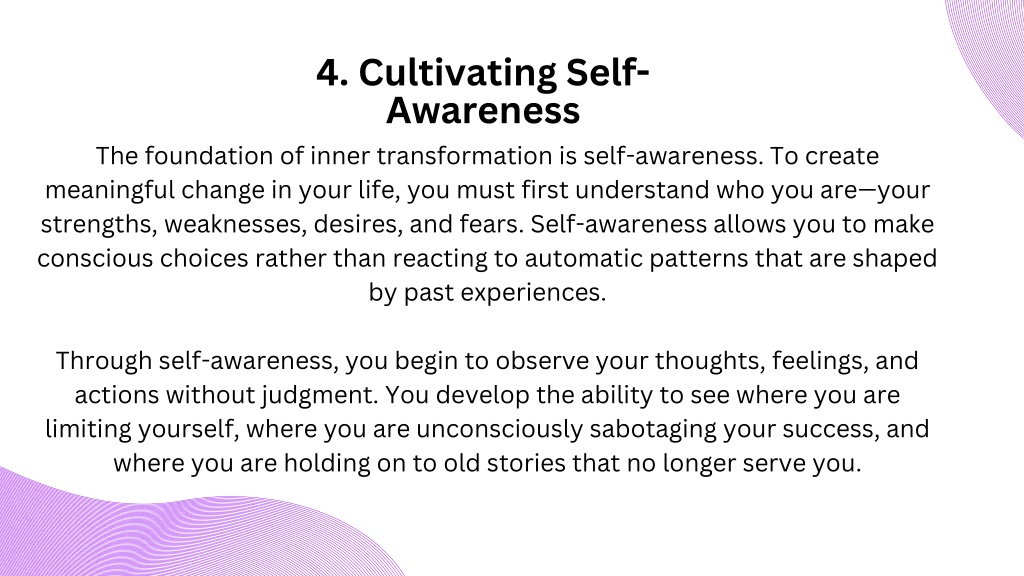 4. Cultivating Self-Awareness

The foundation of inner transformation is self-awareness. To create meaningful change in your life, you must first understand who you are—your strengths, weaknesses, desires, and fears. Self-awareness allows you to make conscious choices rather than reacting to automatic patterns that are shaped by past experiences.

Through self-awareness, you begin to observe your thoughts, feelings, and actions without judgment. You develop the ability to see where you are limiting yourself, where you are unconsciously sabotaging your success, and where you are holding on to old stories that no longer serve you.